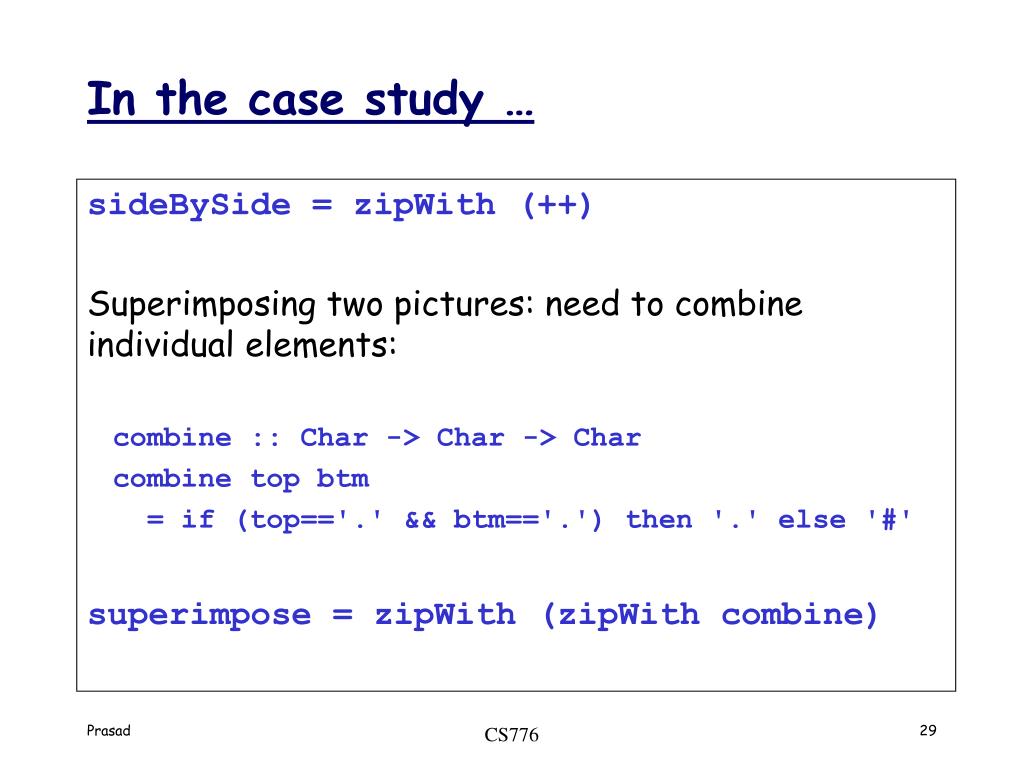 In the case study …

sideBySide = zipWith (++)

Superimposing two pictures: need to combine individual elements:

combine :: Char -> Char -> Char
combine top btm
  = if (top=='.' && btm=='.') then '.' else '#'

superimpose = zipWith (zipWith combine)

Prasad

CS776

29